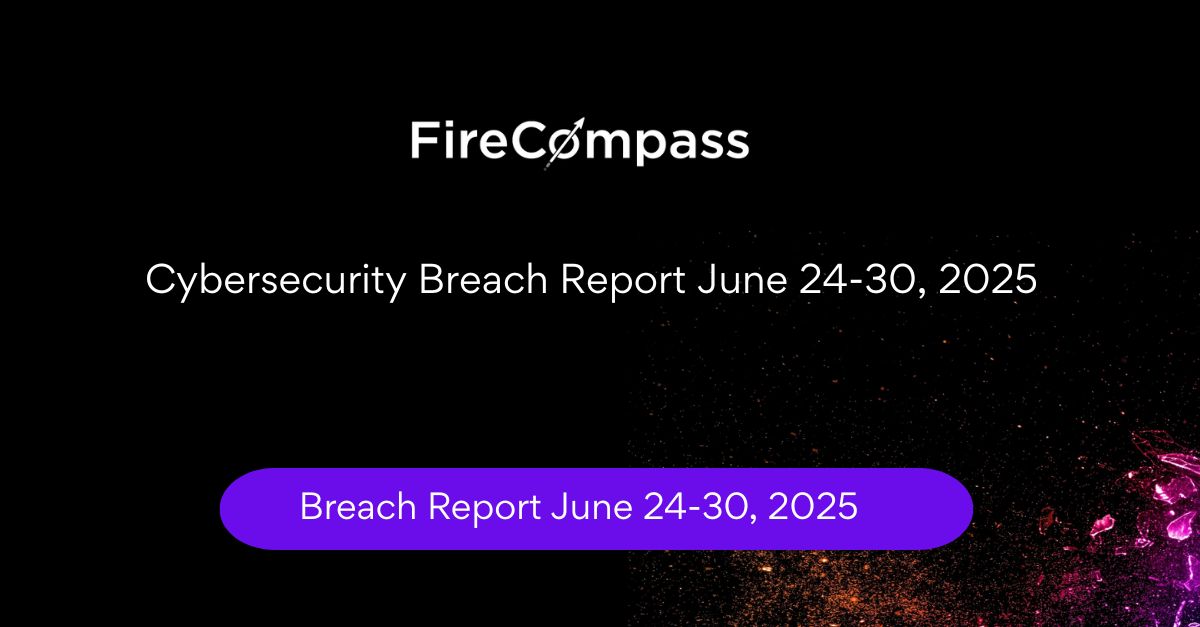 FireCompass

Cybersecurity Breach Report June 24-30, 2025

Breach Report June 24-30, 2025